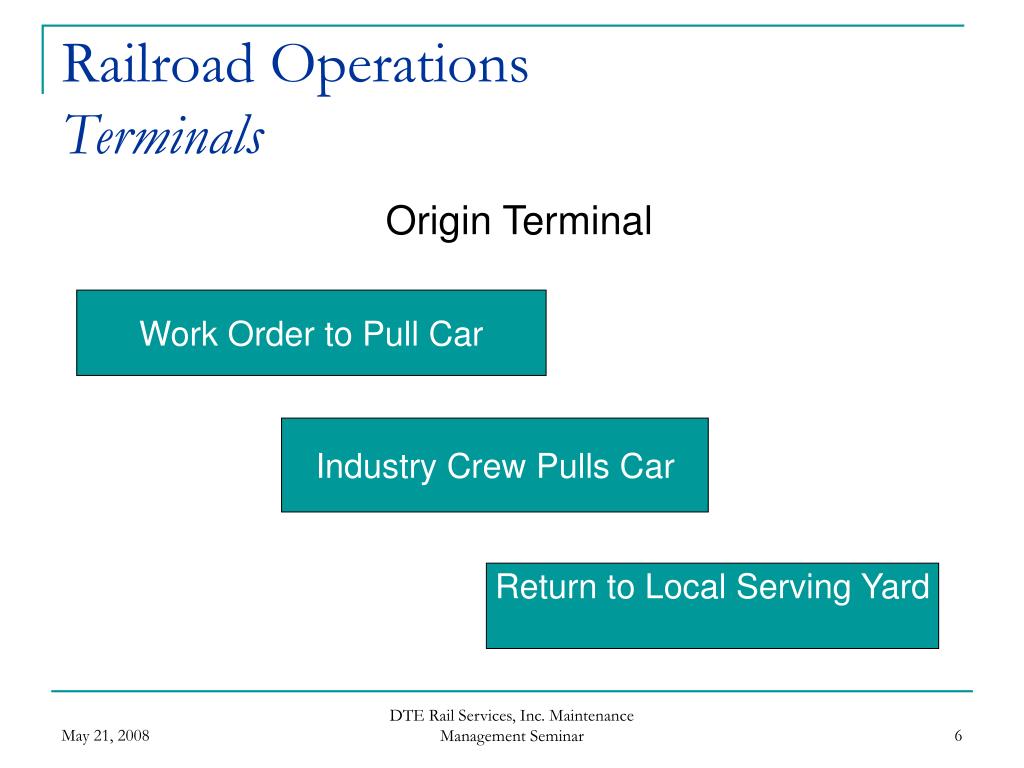 Railroad Operations
Terminals

Origin Terminal

Work Order to Pull Car

Industry Crew Pulls Car

Return to Local Serving Yard

May 21, 2008

DTE Rail Services, Inc. Maintenance Management Seminar

6